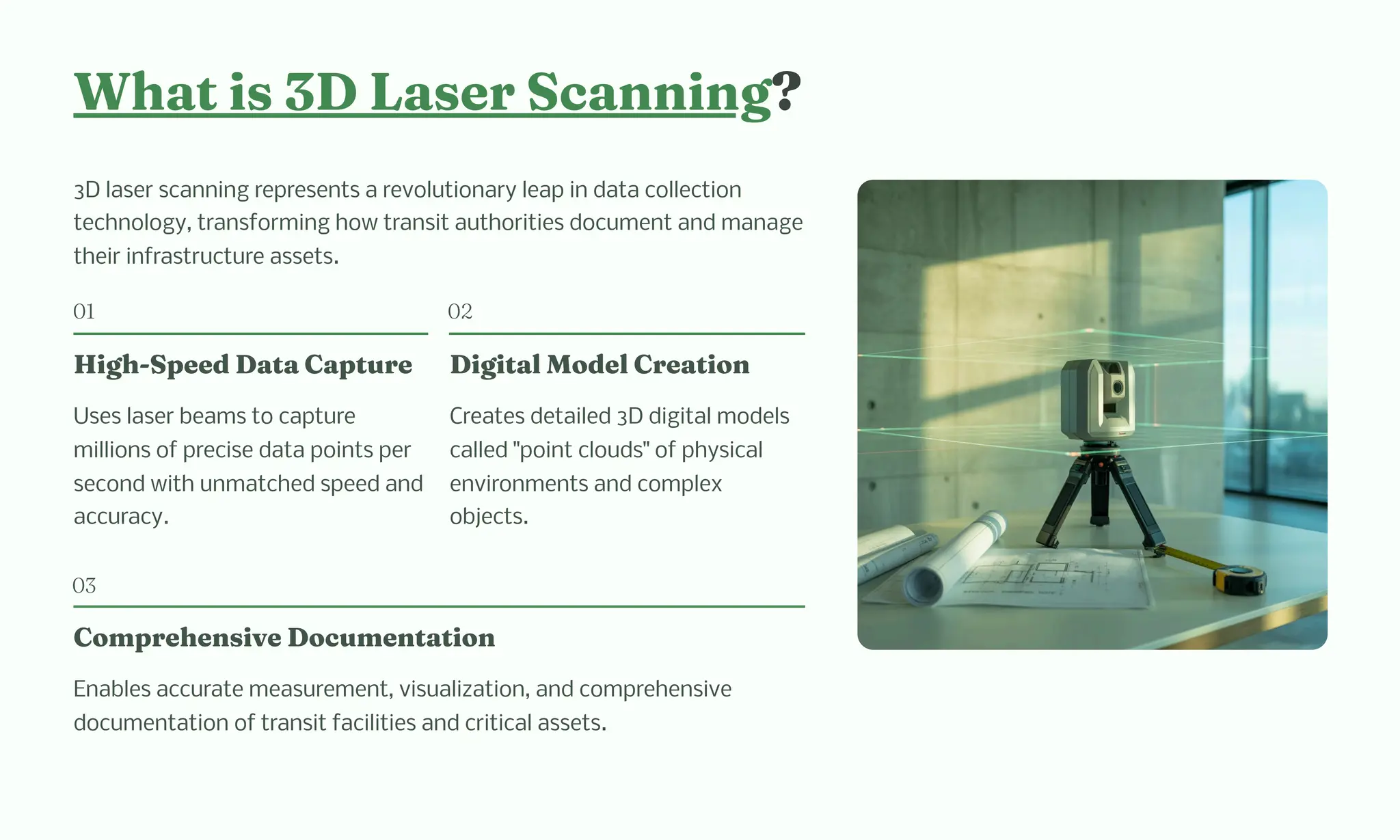 What is 3D Laser Scanning?

3D laser scanning represents a revolutionary leap in data collection technology, transforming how transit authorities document and manage their infrastructure assets.

01

High-Speed Data Capture

Uses laser beams to capture millions of precise data points per second with unmatched speed and accuracy.

02

Digital Model Creation

Creates detailed 3D digital models called "point clouds" of physical environments and complex objects.

03

Comprehensive Documentation

Enables accurate measurement, visualization, and comprehensive documentation of transit facilities and critical assets.